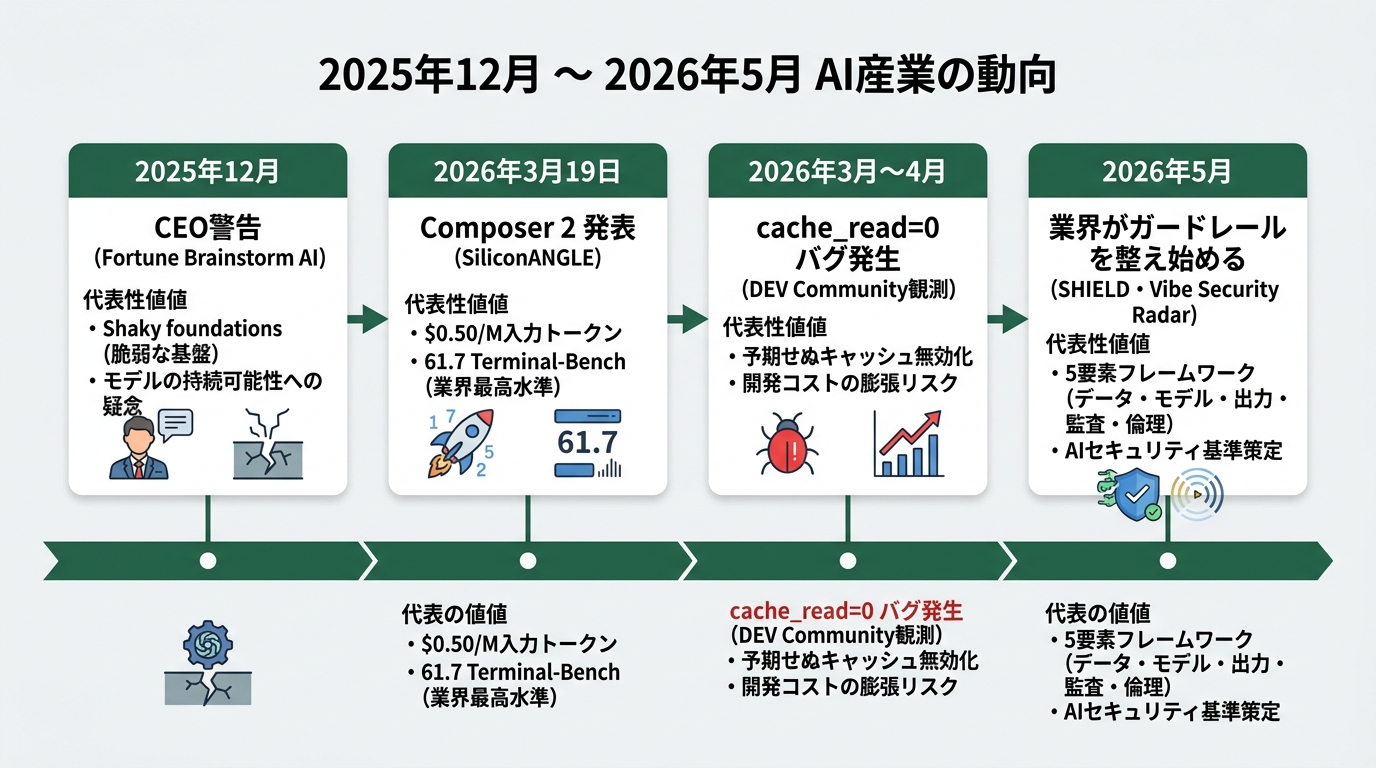 2025年12月 ～ 2026年5月 AI産業の動向

2025年12月

CEO警告
(Fortune Brainstorm AI)

代表性値値
・Shaky foundations (脆弱な基盤)
・モデルの持続可能性への疑念

2026年3月19日

Composer 2 発表
(SiliconANGLE)

代表性値値
・$0.50/M入力トークン
・61.7 Terminal-Bench (業界最高水準)

1 7 5 2

61.7

2026年3月～4月

cache_read=0 バグ発生
(DEV Community観測)

代表性値値
・予期せぬキャッシュ無効化
・開発コストの膨張リスク

2026年5月

業界がガードレールを整え始める
(SHIELD・Vibe Security Radar)

代表性値値
・5要素フレームワーク (データ・モデル・出力・監査・倫理)
・AIセキュリティ基準策定

代表の値値
・$0.50/M入力トークン
・61.7 Terminal-Bench (業界最高水準)

cache_read=0 バグ発生
(DEV Community観測)
・予期せぬキャッシュ無効化
・開発コストの膨張リスク

代表の値値
・5要素フレームワーク (データ・モデル・出力・監査・倫理)
・AIセキュリティ基準策定